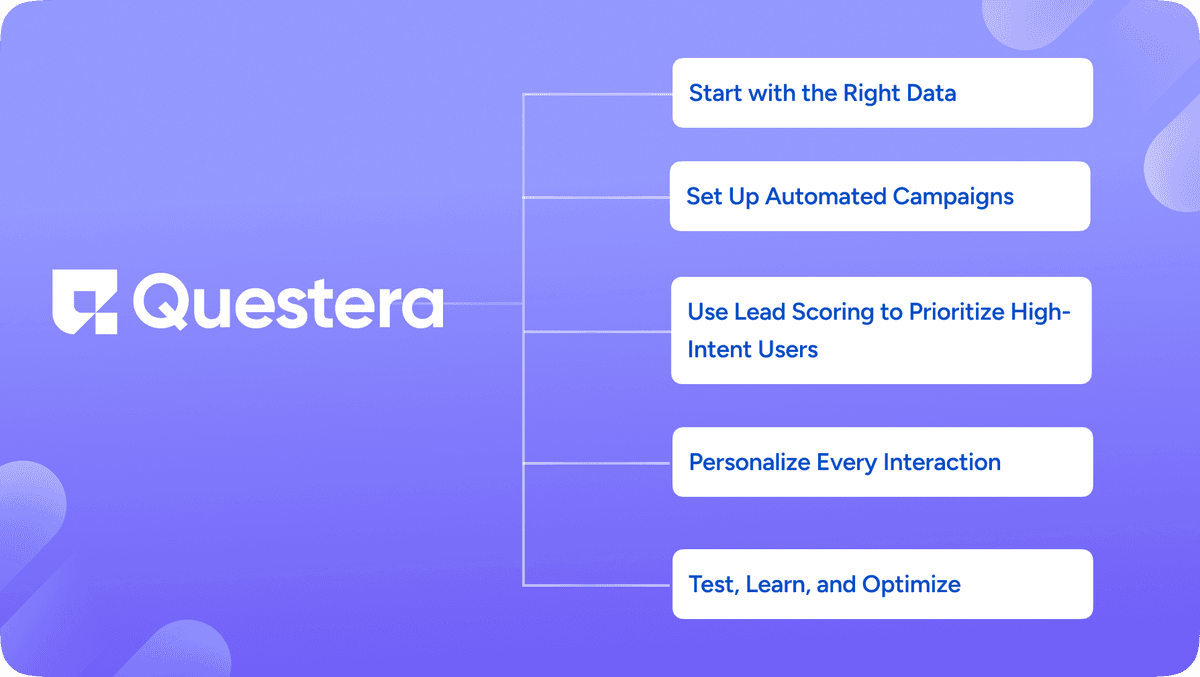 Questera

Start with the Right Data

Set Up Automated Campaigns

Use Lead Scoring to Prioritize High-Intent Users

Personalize Every Interaction

Test, Learn, and Optimize